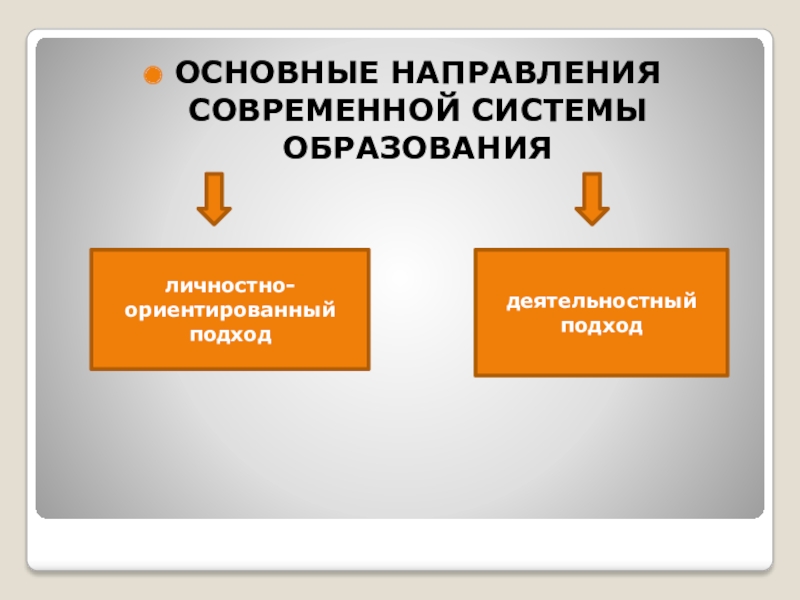 ОСНОВНЫЕ НАПРАВЛЕНИЯ СОВРЕМЕННОЙ СИСТЕМЫ ОБРАЗОВАНИЯ

личностно-ориентированный подход

деятельностный подход